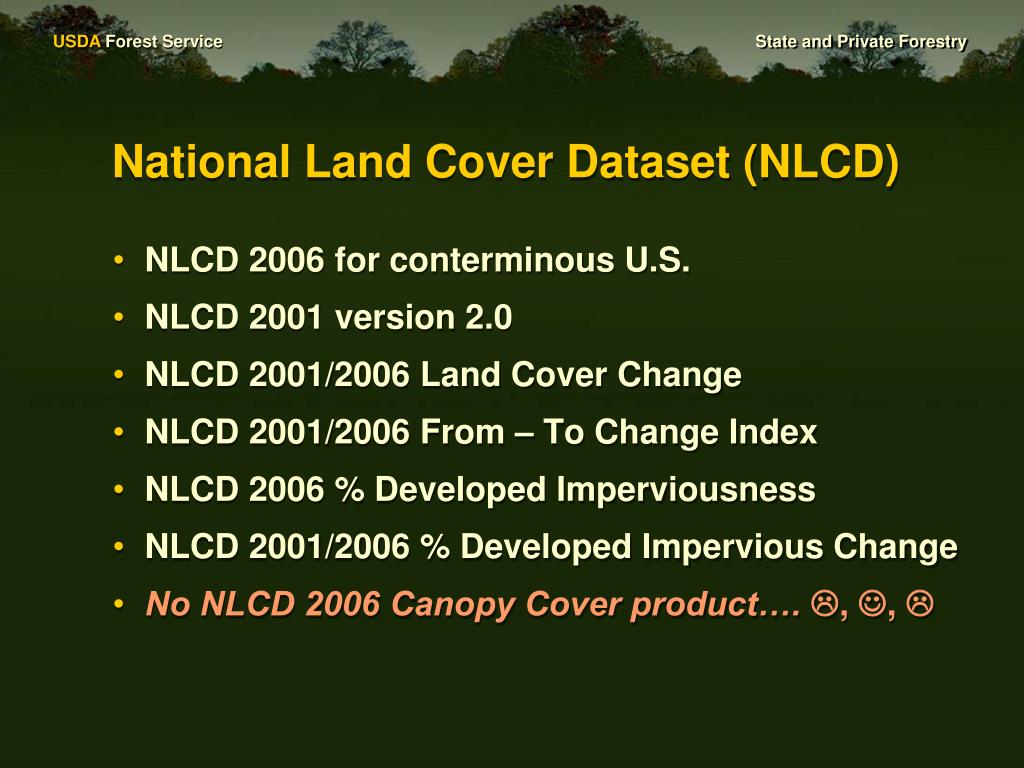 USDA Forest Service

State and Private Forestry

National Land Cover Dataset (NLCD)

• NLCD 2006 for conterminous U.S.
• NLCD 2001 version 2.0
• NLCD 2001/2006 Land Cover Change
• NLCD 2001/2006 From – To Change Index
• NLCD 2006 % Developed Imperviousness
• NLCD 2001/2006 % Developed Impervious Change
• No NLCD 2006 Canopy Cover product…. ☹, ☺, ☹